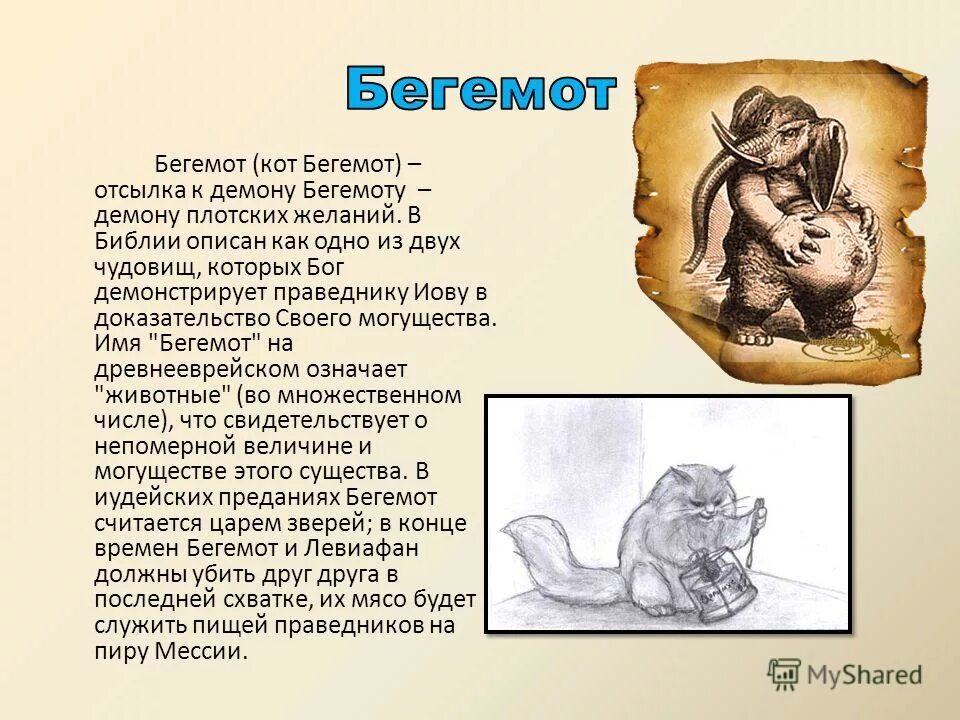 Бегемот

Бегемот (кот Бегемот) – отсылка к демону Бегемоту – демону плотских желаний. В Библии описан как одно из двух чудовищ, которых Бог демонстрирует праведнику Иову в доказательство Своего могущества. Имя "Бегемот" на древнееврейском означает "животные" (во множественном числе), что свидетельствует о непомерной величине и могуществе этого существа. В иудейских преданиях Бегемот считается царем зверей; в конце времен Бегемот и Левиафан должны убить друг друга в последней схватке, их мясо будет служить пищей праведников на пиру Мессии.

MyShared